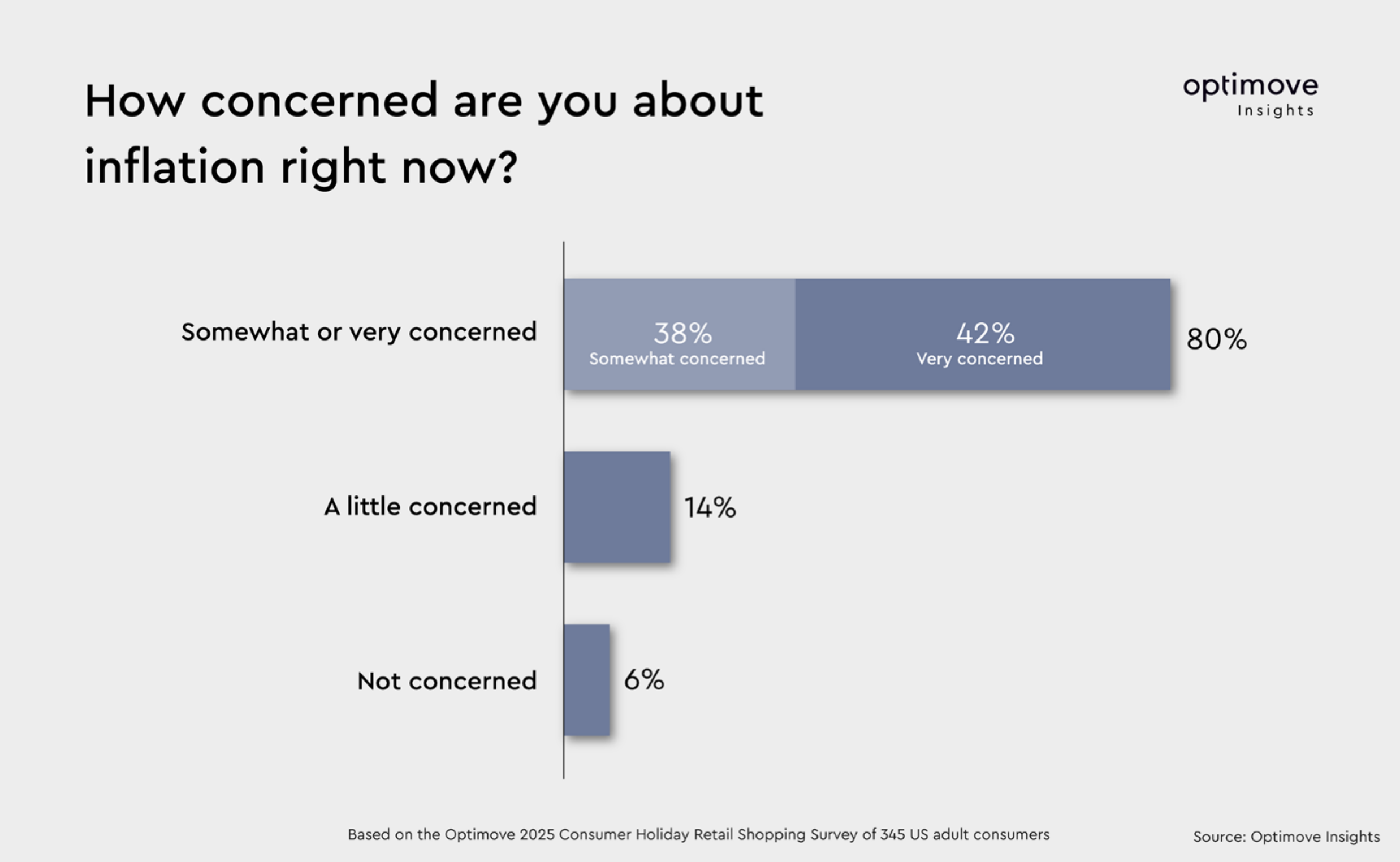 How concerned are you about inflation right now?

optimove
Insights

Somewhat or very concerned
38%
Somewhat concerned
42%
Very concerned
80%

A little concerned
14%

Not concerned
6%

Based on the Optimove 2025 Consumer Holiday Retail Shopping Survey of 345 US adult consumers

Source: Optimove Insights